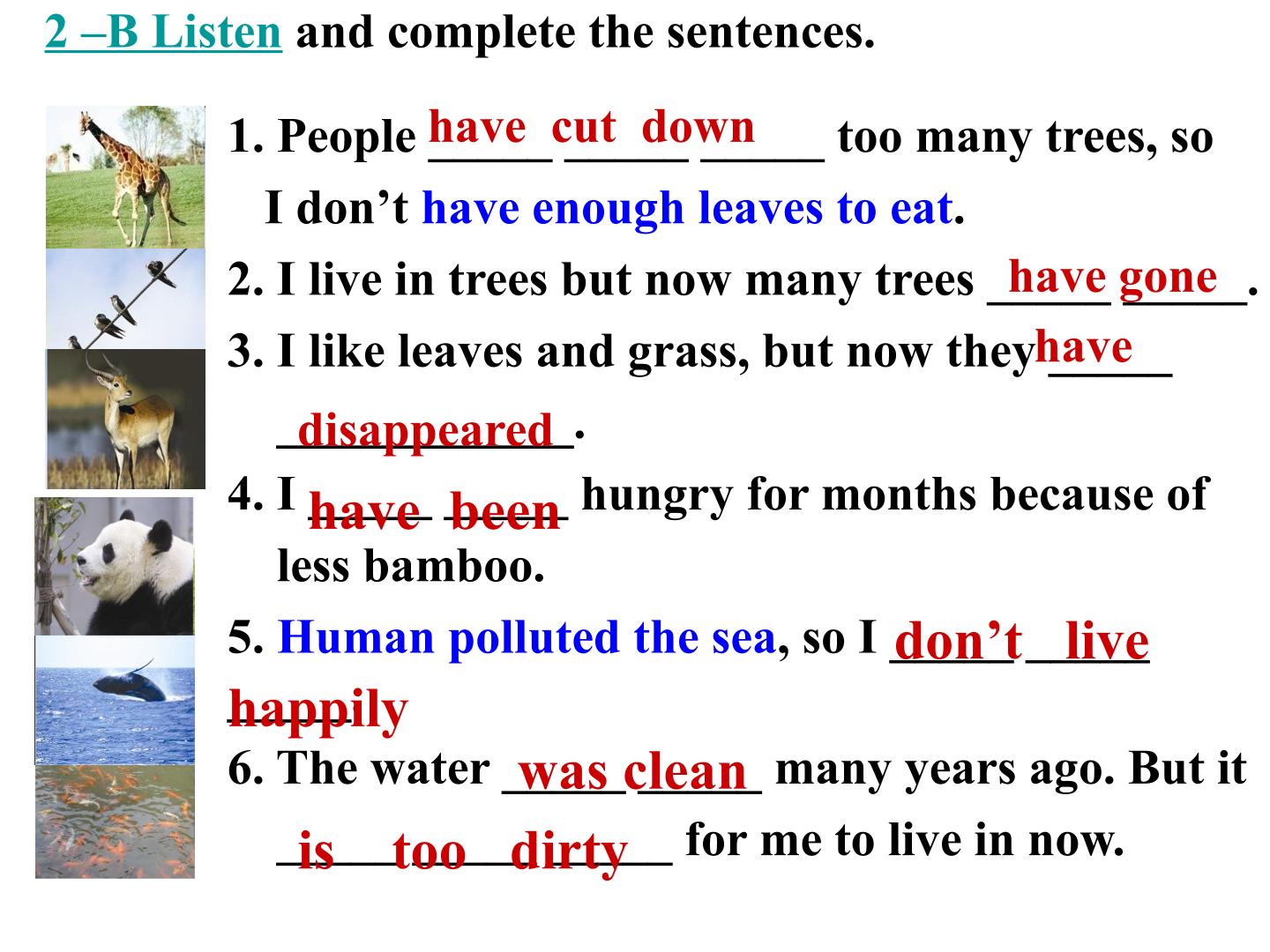 2 –B Listen and complete the sentences.

1. People have cut down too many trees, so I don’t have enough leaves to eat.

2. I live in trees but now many trees have gone.

3. I like leaves and grass, but now they have disappeared.

4. I have been hungry for months because of less bamboo.

5. Human polluted the sea, so I don’t live happily.

6. The water was clean many years ago. But it is too dirty for me to live in now.